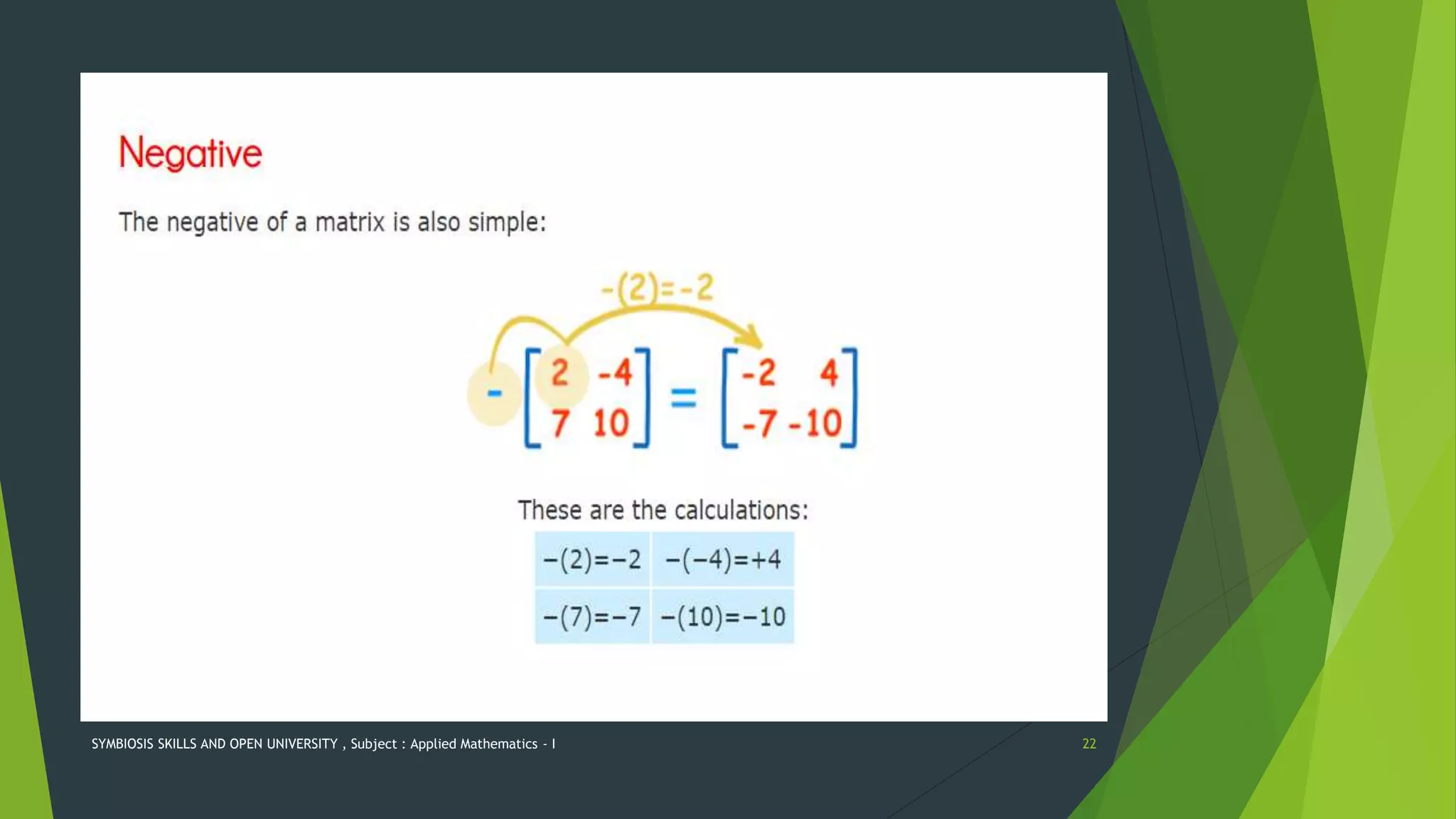 Negative

The negative of a matrix is also simple:

$-(2)=-2$

$-\begin{bmatrix} 2 & -4 \\ 7 & 10 \end{bmatrix} = \begin{bmatrix} -2 & 4 \\ -7 & -10 \end{bmatrix}$

These are the calculations:

| $-(2)=-2$ | $-(-4)=+4$ |
|---|---|
| $-(7)=-7$ | $-(10)=-10$ |

SYMBIOSIS SKILLS AND OPEN UNIVERSITY , Subject : Applied Mathematics - I

22